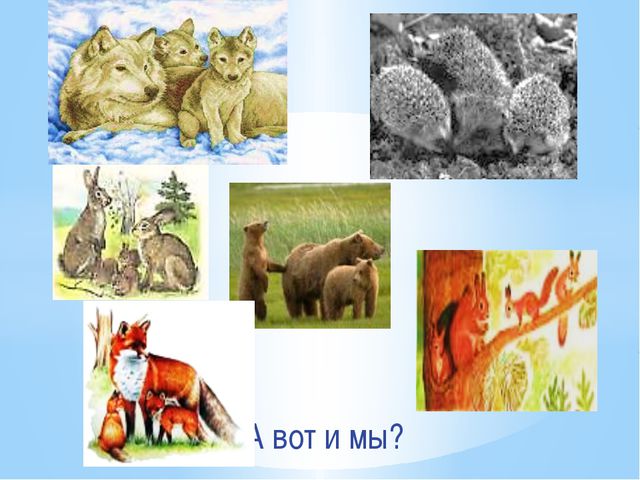 А вот и мы?